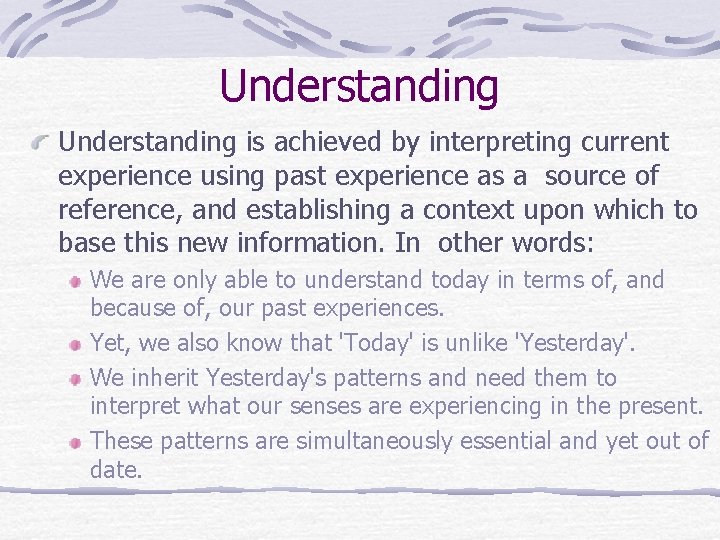 Understanding

Understanding is achieved by interpreting current experience using past experience as a source of reference, and establishing a context upon which to base this new information. In other words:

We are only able to understand today in terms of, and because of, our past experiences.

Yet, we also know that 'Today' is unlike 'Yesterday'.

We inherit Yesterday's patterns and need them to interpret what our senses are experiencing in the present.

These patterns are simultaneously essential and yet out of date.